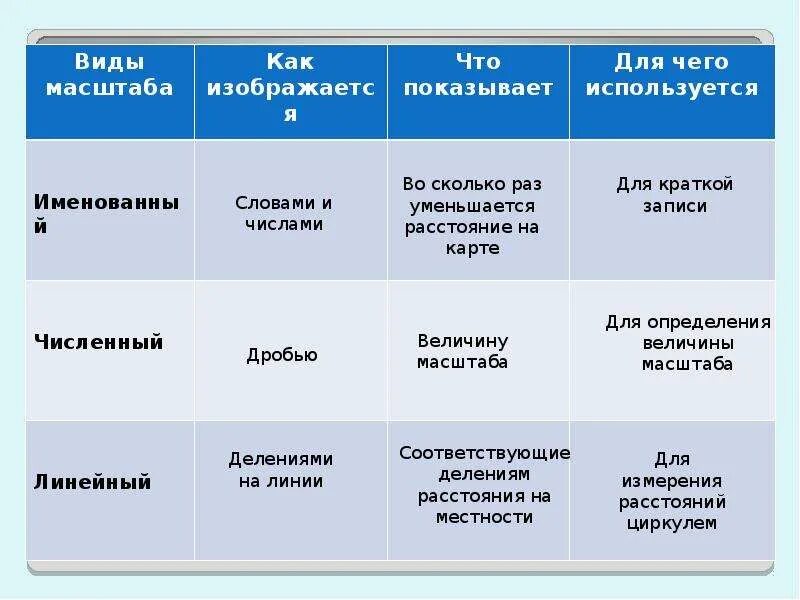 | Виды масштаба | Как изображается | Что показывает | Для чего используется |
|---|---|---|---|
| Именованный | Словами и числами | Во сколько раз уменьшается расстояние на карте | Для краткой записи |
| Численный | Дробью | Величину масштаба | Для определения величины масштаба |
| Линейный | Делениями на линии | Соответствующие делениям расстояния на местности | Для измерения расстояний циркулем |